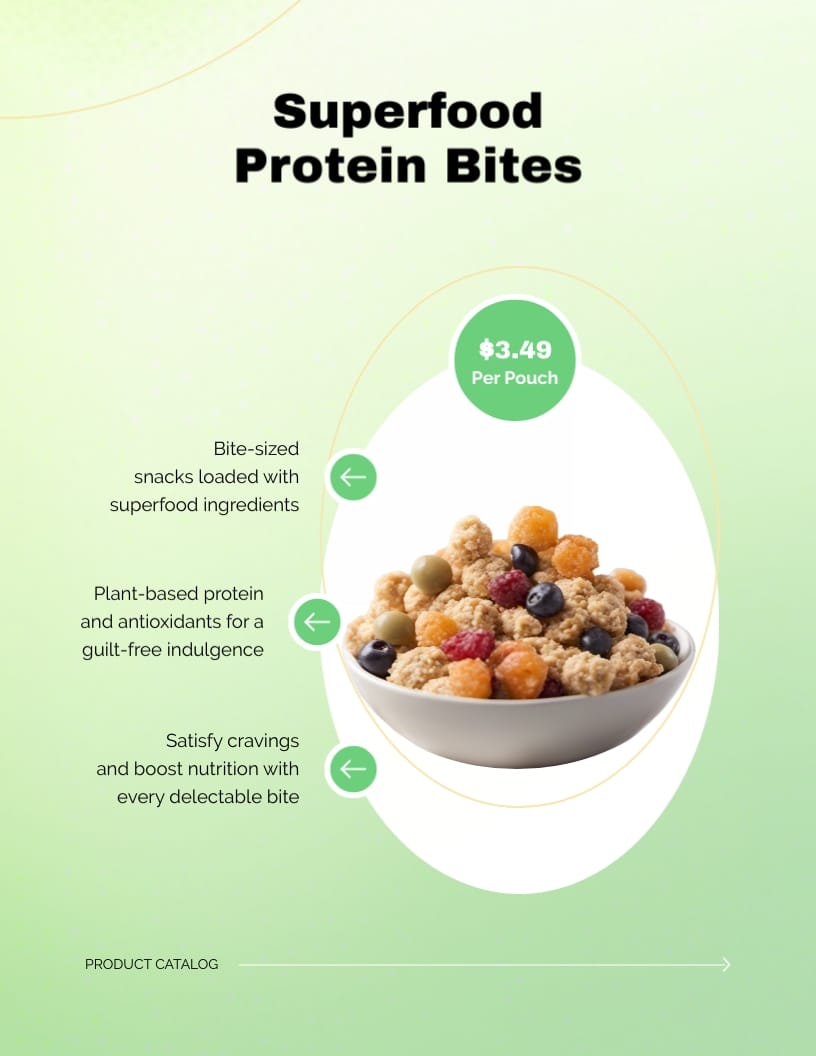 Superfood
Protein Bites

$3.49
Per Pouch

Bite-sized snacks loaded with superfood ingredients

Plant-based protein and antioxidants for a guilt-free indulgence

Satisfy cravings and boost nutrition with every delectable bite

PRODUCT CATALOG